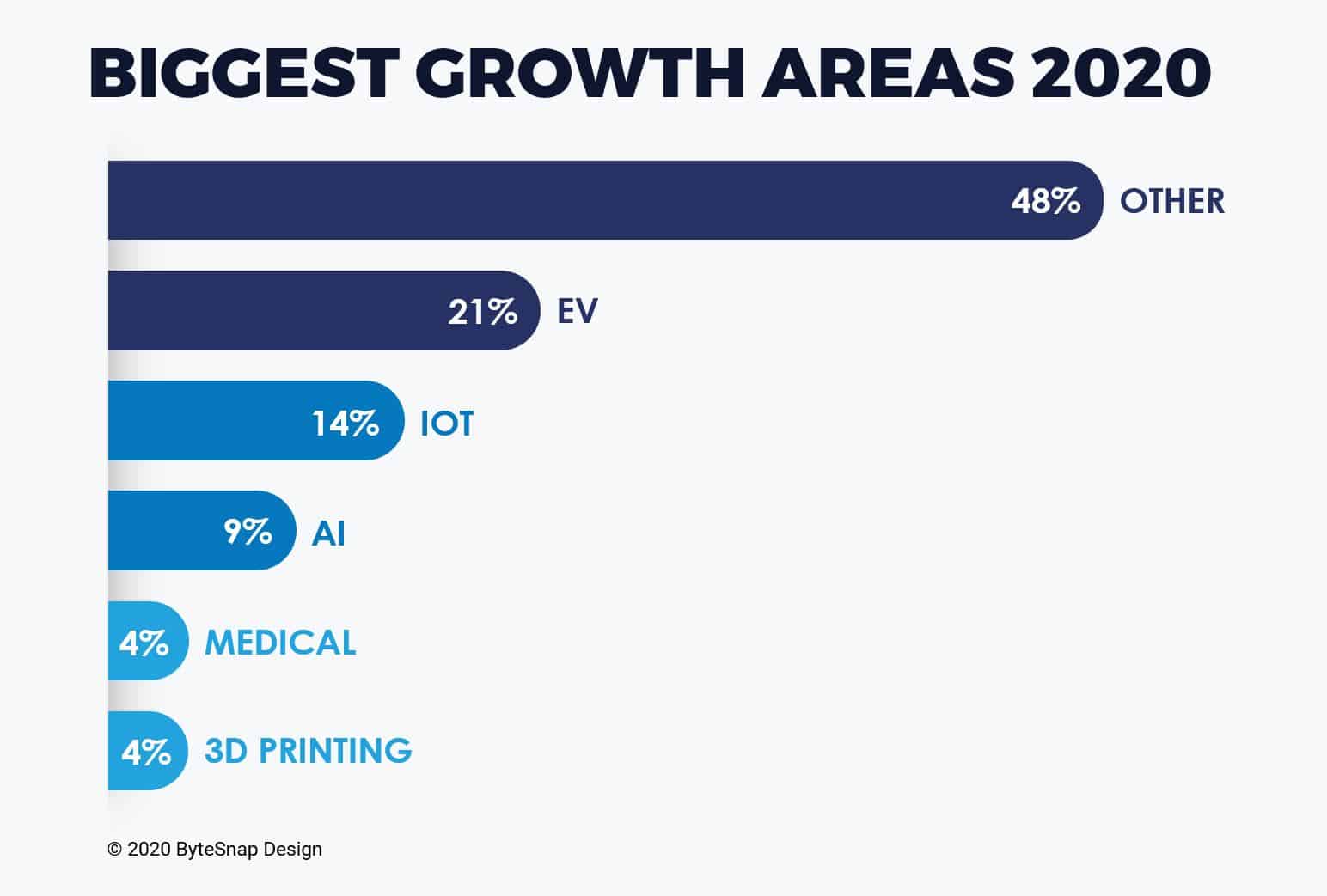 BIGGEST GROWTH AREAS 2020

48% OTHER

21% EV

14% IOT

9% AI

4% MEDICAL

4% 3D PRINTING

© 2020 ByteSnap Design